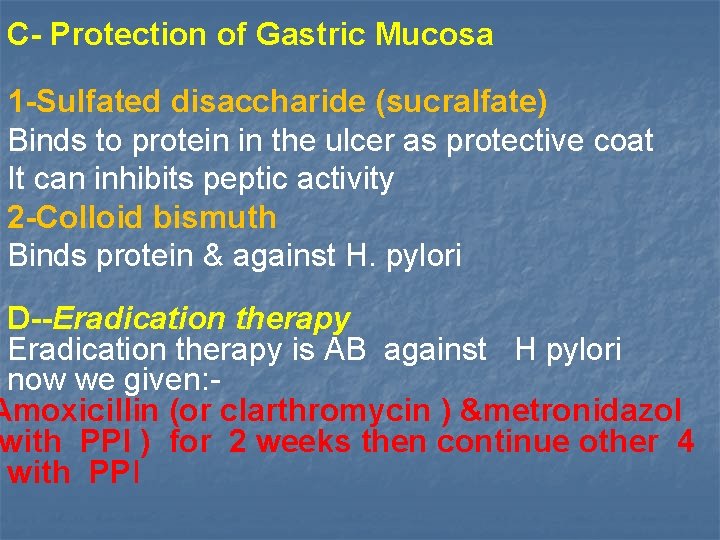 C- Protection of Gastric Mucosa

1-Sulfated disaccharide (sucralfate)
Binds to protein in the ulcer as protective coat
It can inhibits peptic activity
2-Colloid bismuth
Binds protein & against H. pylori

D--Eradication therapy
Eradication therapy is AB against H pylori now we given:-
Amoxicillin (or clarthromycin ) &metronidazol with PPI ) for 2 weeks then continue other 4 with PPI